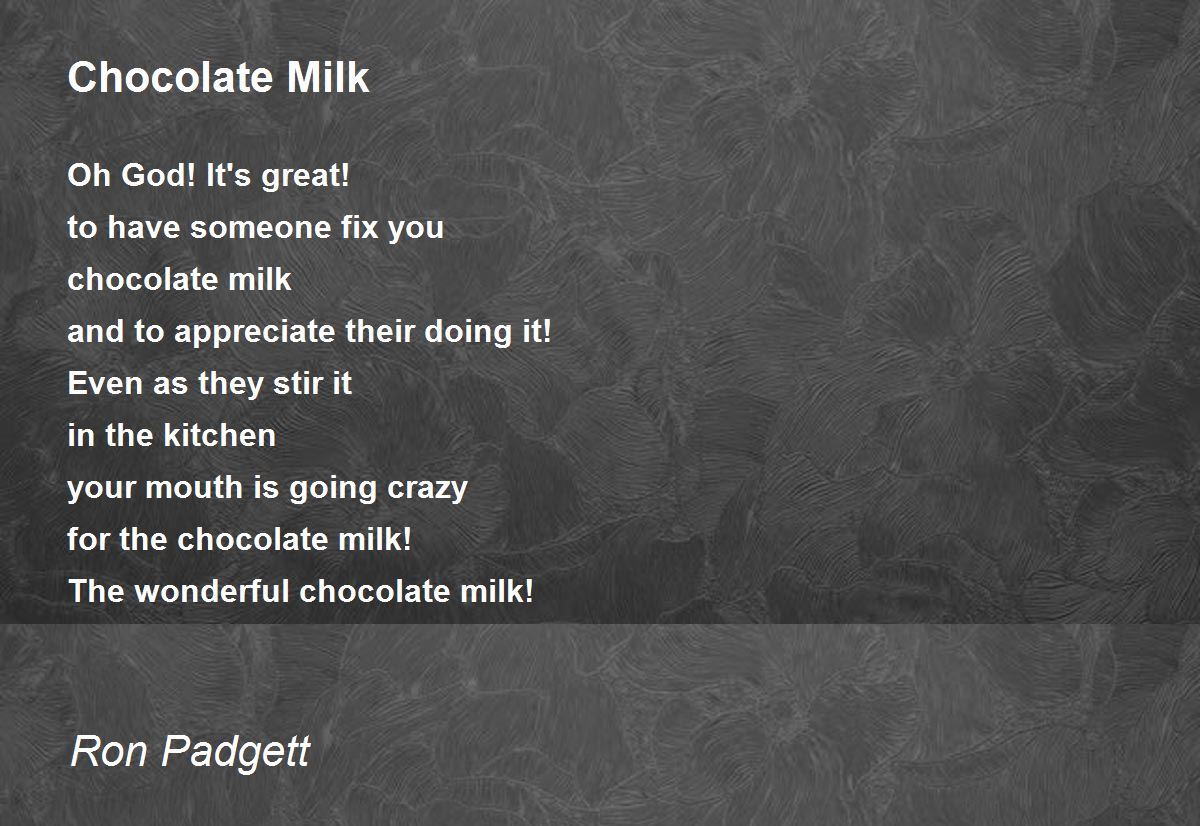 Chocolate Milk

Oh God! It's great!
to have someone fix you
chocolate milk
and to appreciate their doing it!
Even as they stir it
in the kitchen
your mouth is going crazy
for the chocolate milk!
The wonderful chocolate milk!

Ron Padgett